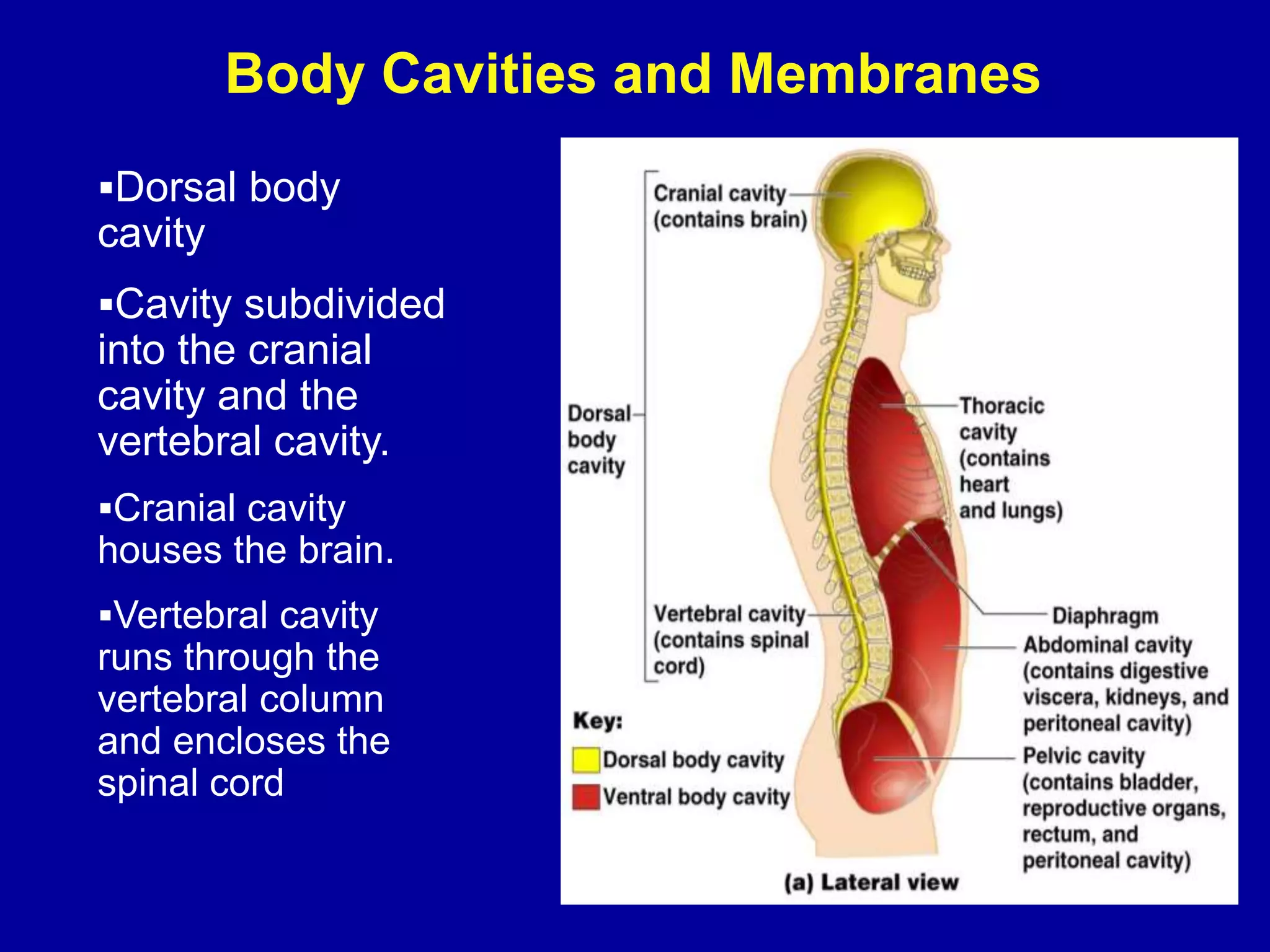 Body Cavities and Membranes

▪Dorsal body cavity

▪Cavity subdivided into the cranial cavity and the vertebral cavity.

▪Cranial cavity houses the brain.

▪Vertebral cavity runs through the vertebral column and encloses the spinal cord

Cranial cavity (contains brain)

Dorsal body cavity

Vertebral cavity (contains spinal cord)

Thoracic cavity (contains heart and lungs)

Diaphragm

Abdominal cavity (contains digestive viscera, kidneys, and peritoneal cavity)

Pelvic cavity (contains bladder, reproductive organs, rectum, and peritoneal cavity)

Key:
Dorsal body cavity
Ventral body cavity

(a) Lateral view